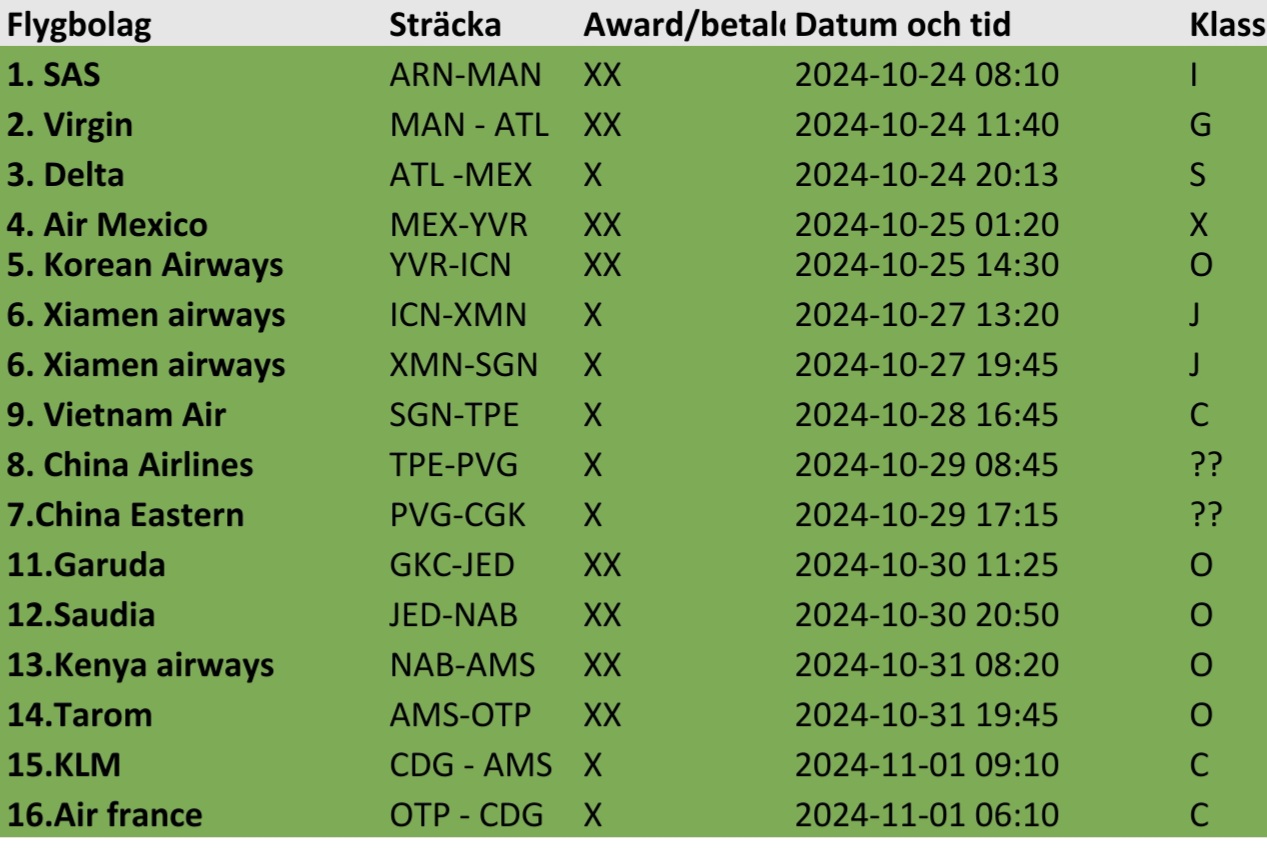 | Flygbolag | Sträcka | Award/betal | Datum och tid | Klass |
|---|---|---|---|---|
| 1. SAS | ARN-MAN | XX | 2024-10-24 08:10 | I |
| 2. Virgin | MAN - ATL | XX | 2024-10-24 11:40 | G |
| 3. Delta | ATL -MEX | X | 2024-10-24 20:13 | S |
| 4. Air Mexico | MEX-YVR | XX | 2024-10-25 01:20 | X |
| 5. Korean Airways | YVR-ICN | XX | 2024-10-25 14:30 | O |
| 6. Xiamen airways | ICN-XMN | X | 2024-10-27 13:20 | J |
| 6. Xiamen airways | XMN-SGN | X | 2024-10-27 19:45 | J |
| 9. Vietnam Air | SGN-TPE | X | 2024-10-28 16:45 | C |
| 8. China Airlines | TPE-PVG | X | 2024-10-29 08:45 | ?? |
| 7.China Eastern | PVG-CGK | X | 2024-10-29 17:15 | ?? |
| 11.Garuda | GKC-JED | XX | 2024-10-30 11:25 | O |
| 12.Saudia | JED-NAB | XX | 2024-10-30 20:50 | O |
| 13.Kenya airways | NAB-AMS | XX | 2024-10-31 08:20 | O |
| 14.Tarom | AMS-OTP | XX | 2024-10-31 19:45 | O |
| 15.KLM | CDG - AMS | X | 2024-11-01 09:10 | C |
| 16.Air france | OTP - CDG | X | 2024-11-01 06:10 | C |